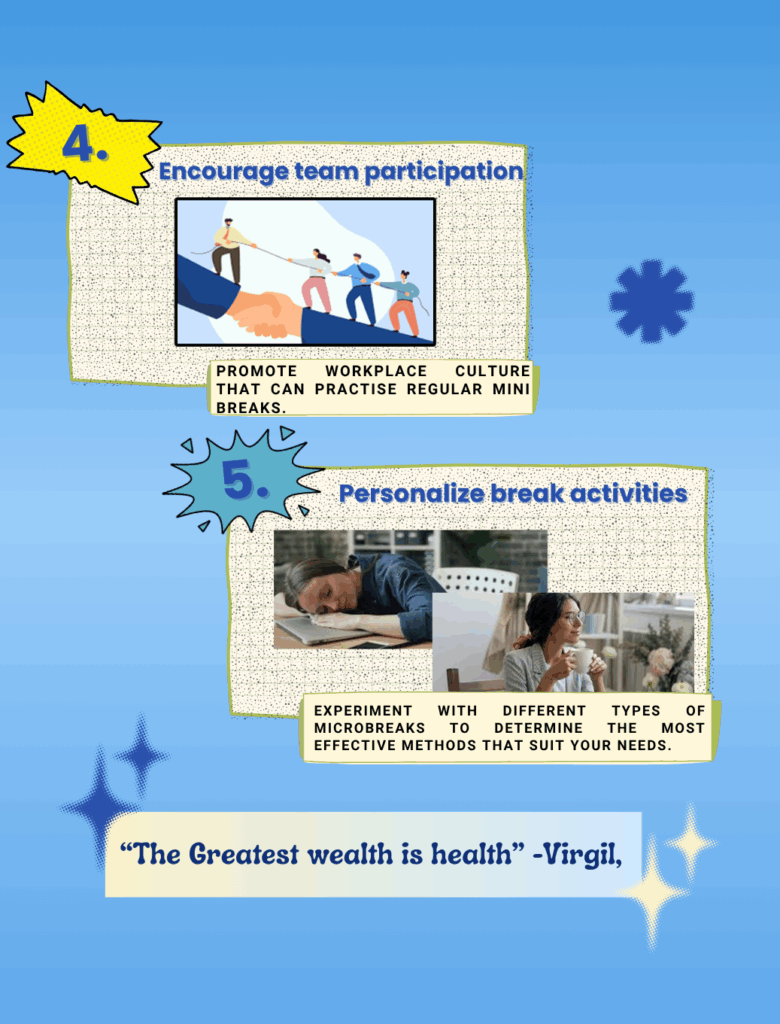 4.

Encourage team participation

PROMOTE WORKPLACE CULTURE THAT CAN PRACTISE REGULAR MINI BREAKS.

5.

Personalize break activities

EXPERIMENT WITH DIFFERENT TYPES OF MICROBREAKS TO DETERMINE THE MOST EFFECTIVE METHODS THAT SUIT YOUR NEEDS.

“The Greatest wealth is health” -Virgil,